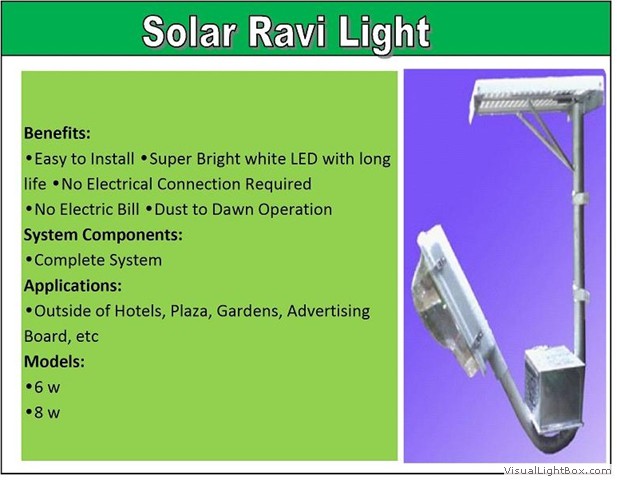 Solar Ravi Light

Benefits:
•Easy to Install •Super Bright white LED with long life •No Electrical Connection Required
•No Electric Bill •Dust to Dawn Operation
System Components:
•Complete System
Applications:
•Outside of Hotels, Plaza, Gardens, Advertising Board, etc
Models:
•6 w
•8 w

VisualLightBox.com